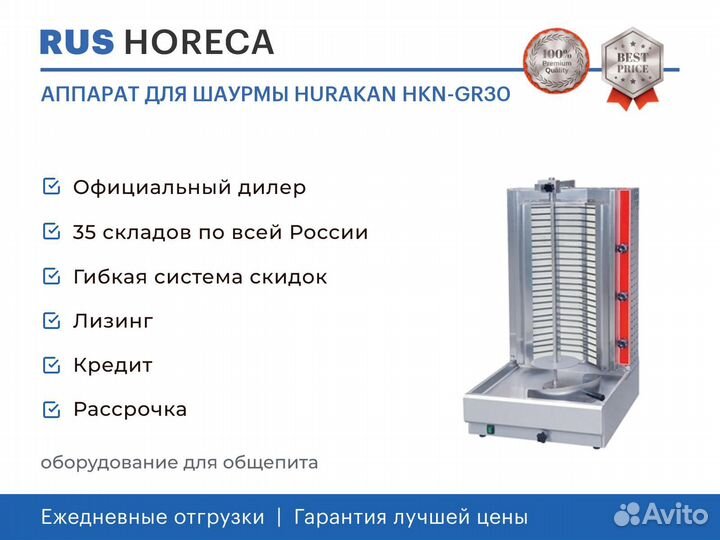 RUS HORECA

100% Premium Quality

BEST PRICE

АППАРАТ ДЛЯ ШАУРМЫ HURAKAN HKN-GR30

Официальный дилер

35 складов по всей России

Гибкая система скидок

Лизинг

Кредит

Рассрочка

оборудование для общепита

Ежедневные отгрузки | Гарантия лучшей цены

Avito